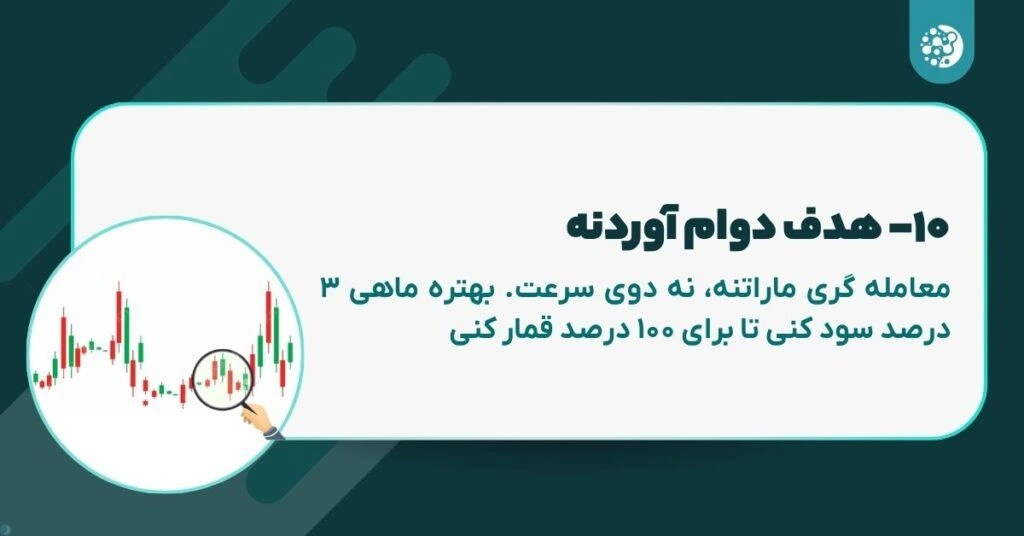 ۱۰- هدف دوام آوردنه

معامله گری ماراتنه، نه دوی سرعت. بهتره ماهی ۳ درصد سود کنی تا برای ۱۰۰ درصد قمار کنی